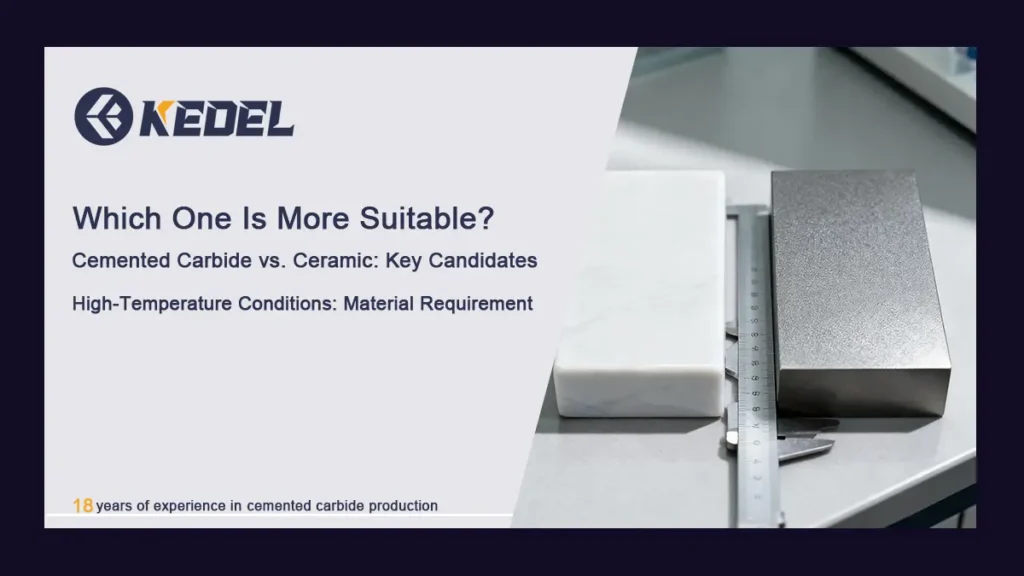 KEDEL

Which One Is More Suitable?

Cemented Carbide vs. Ceramic: Key Candidates

High-Temperature Conditions: Material Requirement

18 years of experience in cemented carbide production